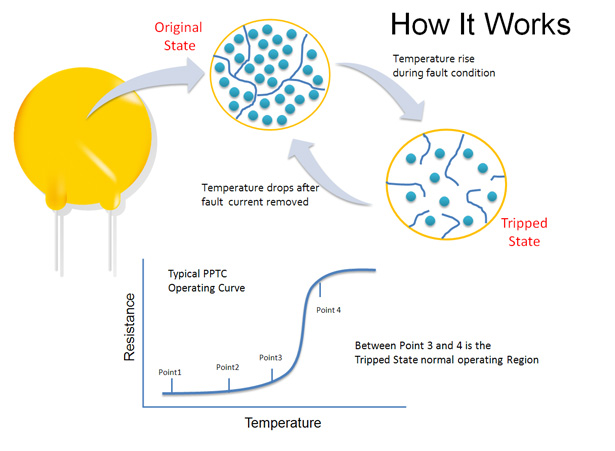 How It Works

Original State

Temperature rise during fault condition

Temperature drops after fault current removed

Tripped State

Typical PPTC Operating Curve

Resistance

Point1

Point2

Point3

Point 4

Between Point 3 and 4 is the Tripped State normal operating Region

Temperature